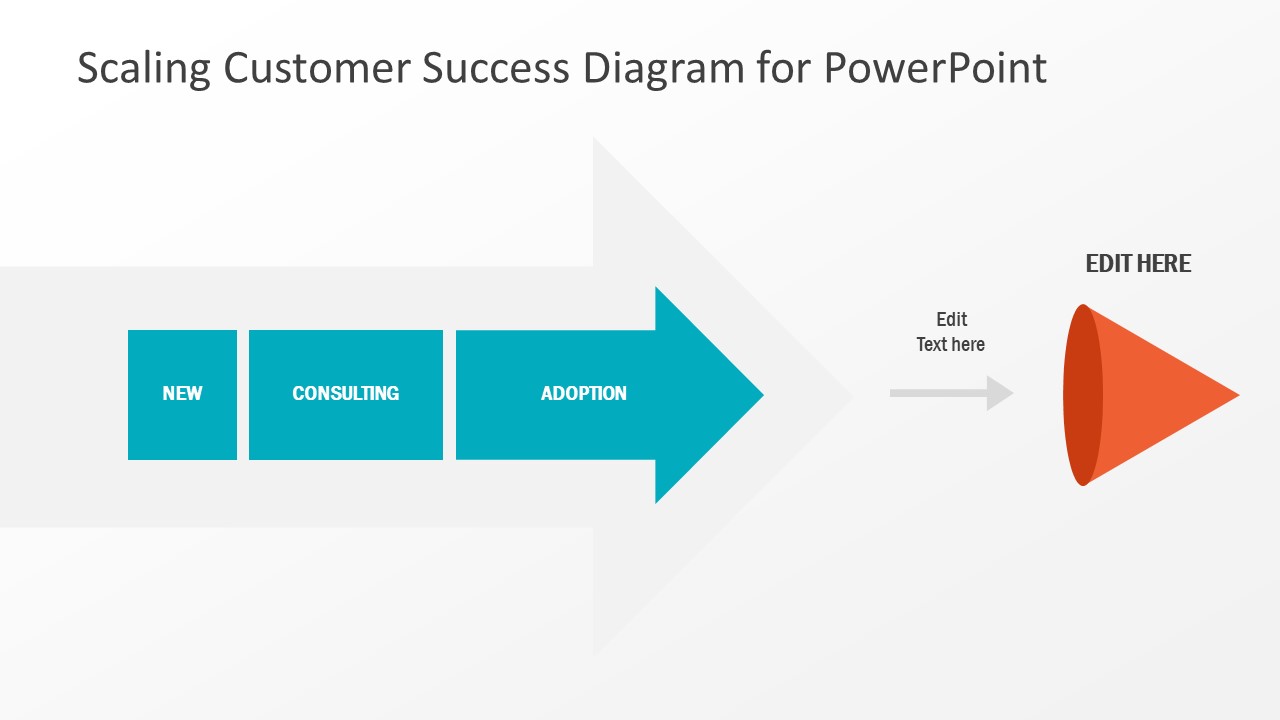 Scaling Customer Success Diagram for PowerPoint

NEW

CONSULTING

ADOPTION

Edit
Text here

EDIT HERE